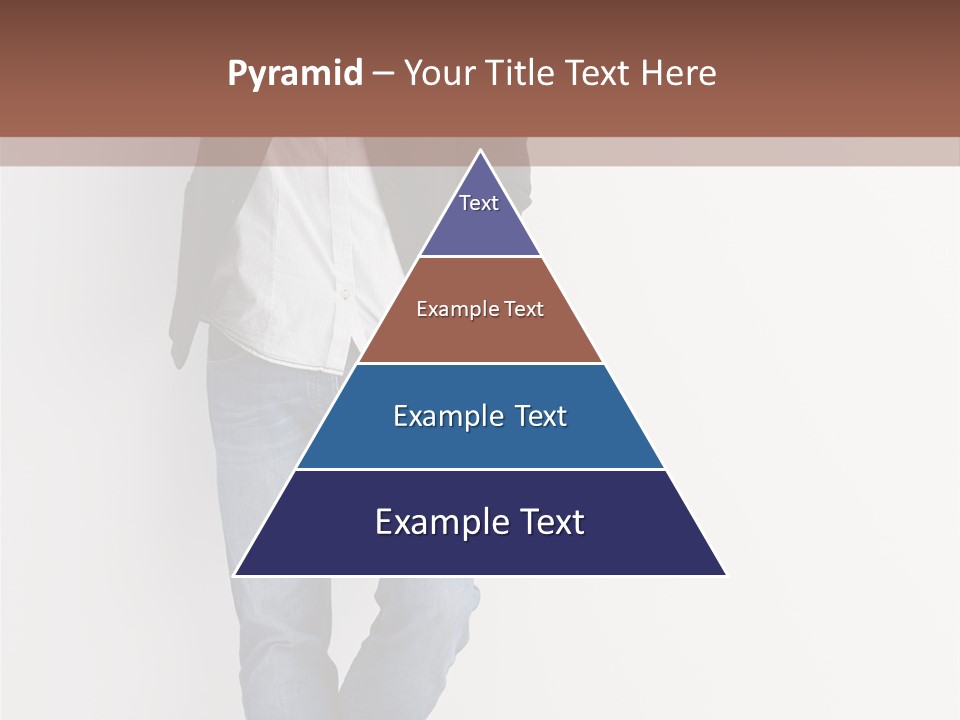 Pyramid – Your Title Text Here

Text

Example Text

Example Text

Example Text